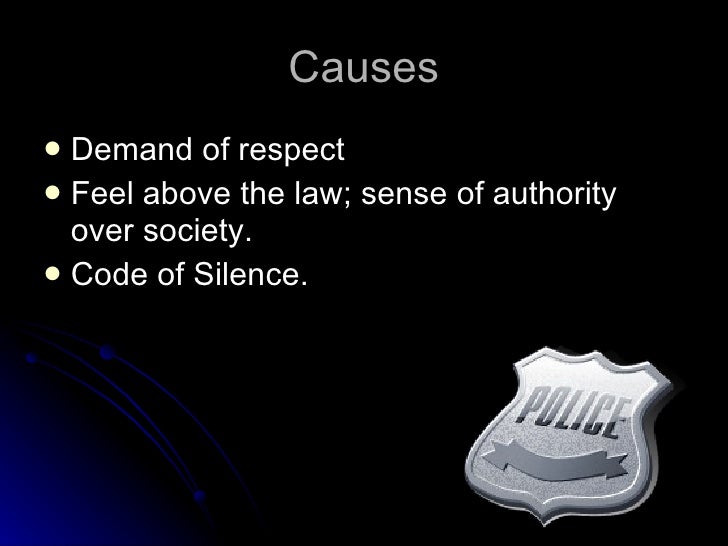 Causes

- Demand of respect
- Feel above the law; sense of authority over society.
- Code of Silence.

POLICE